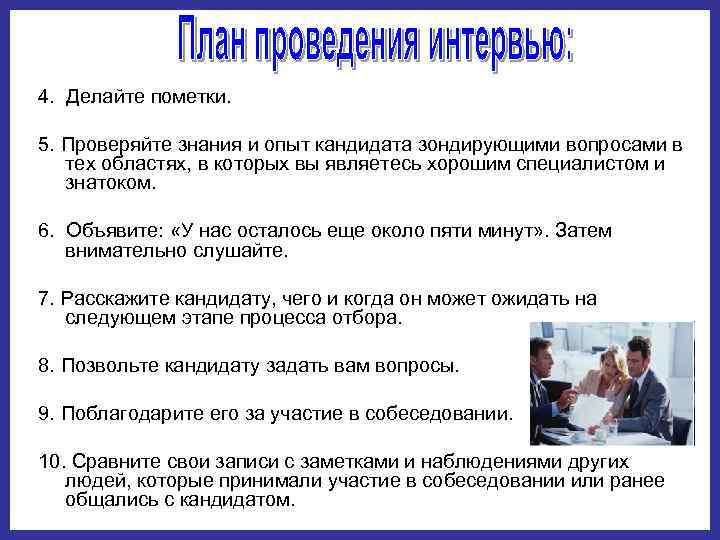 План проведения интервью:

4. Делайте пометки.

5. Проверяйте знания и опыт кандидата зондирующими вопросами в тех областях, в которых вы являетесь хорошим специалистом и знатоком.

6. Объявите: «У нас осталось еще около пяти минут». Затем внимательно слушайте.

7. Расскажите кандидату, чего и когда он может ожидать на следующем этапе процесса отбора.

8. Позвольте кандидату задать вам вопросы.

9. Поблагодарите его за участие в собеседовании.

10. Сравните свои записи с заметками и наблюдениями других людей, которые принимали участие в собеседовании или ранее общались с кандидатом.